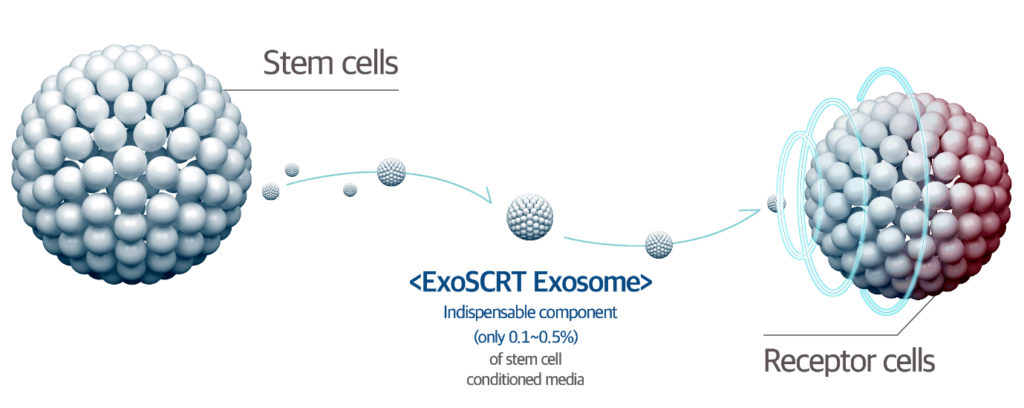 Stem cells

<ExoSCRT Exosome>
Indispensable component
(only 0.1~0.5%)
of stem cell
conditioned media

Receptor cells